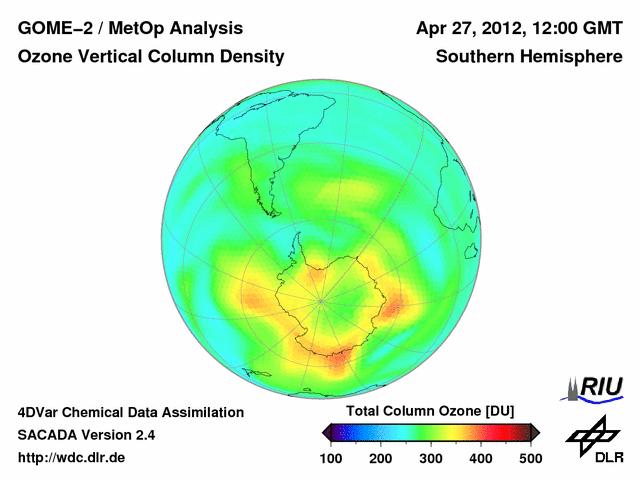 GOME–2 / MetOp Analysis
Ozone Vertical Column Density

Apr 27, 2012, 12:00 GMT
Southern Hemisphere

4DVar Chemical Data Assimilation
SACADA Version 2.4
http://wdc.dlr.de

Total Column Ozone [DU]
100 200 300 400 500

RIU

DLR